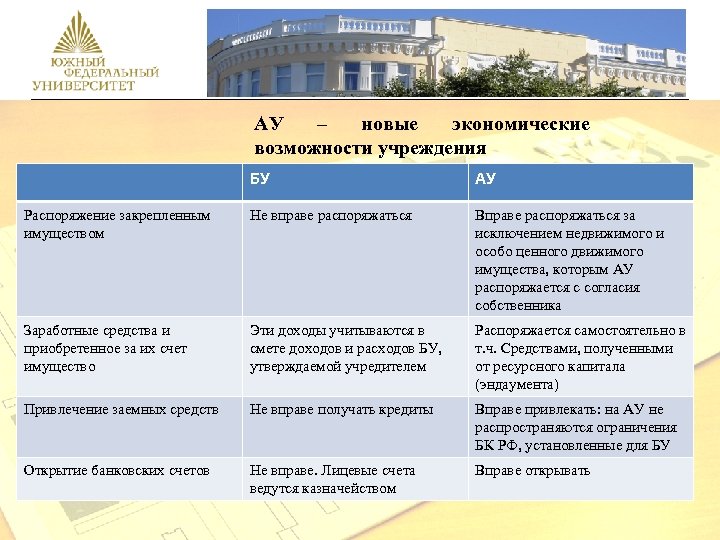 ЮЖНЫЙ ФЕДЕРАЛЬНЫЙ УНИВЕРСИТЕТ

АУ – новые экономические возможности учреждения

| | БУ | АУ |
|---|---|---|
| Распоряжение закрепленным имуществом | Не вправе распоряжаться | Вправе распоряжаться за исключением недвижимого и особо ценного движимого имущества, которым АУ распоряжается с согласия собственника |
| Заработные средства и приобретенное за их счет имущество | Эти доходы учитываются в смете доходов и расходов БУ, утверждаемой учредителем | Распоряжается самостоятельно в т.ч. Средствами, полученными от ресурсного капитала (эндаумента) |
| Привлечение заемных средств | Не вправе получать кредиты | Вправе привлекать: на АУ не распространяются ограничения БК РФ, установленные для БУ |
| Открытие банковских счетов | Не вправе. Лицевые счета ведутся казначейством | Вправе открывать |